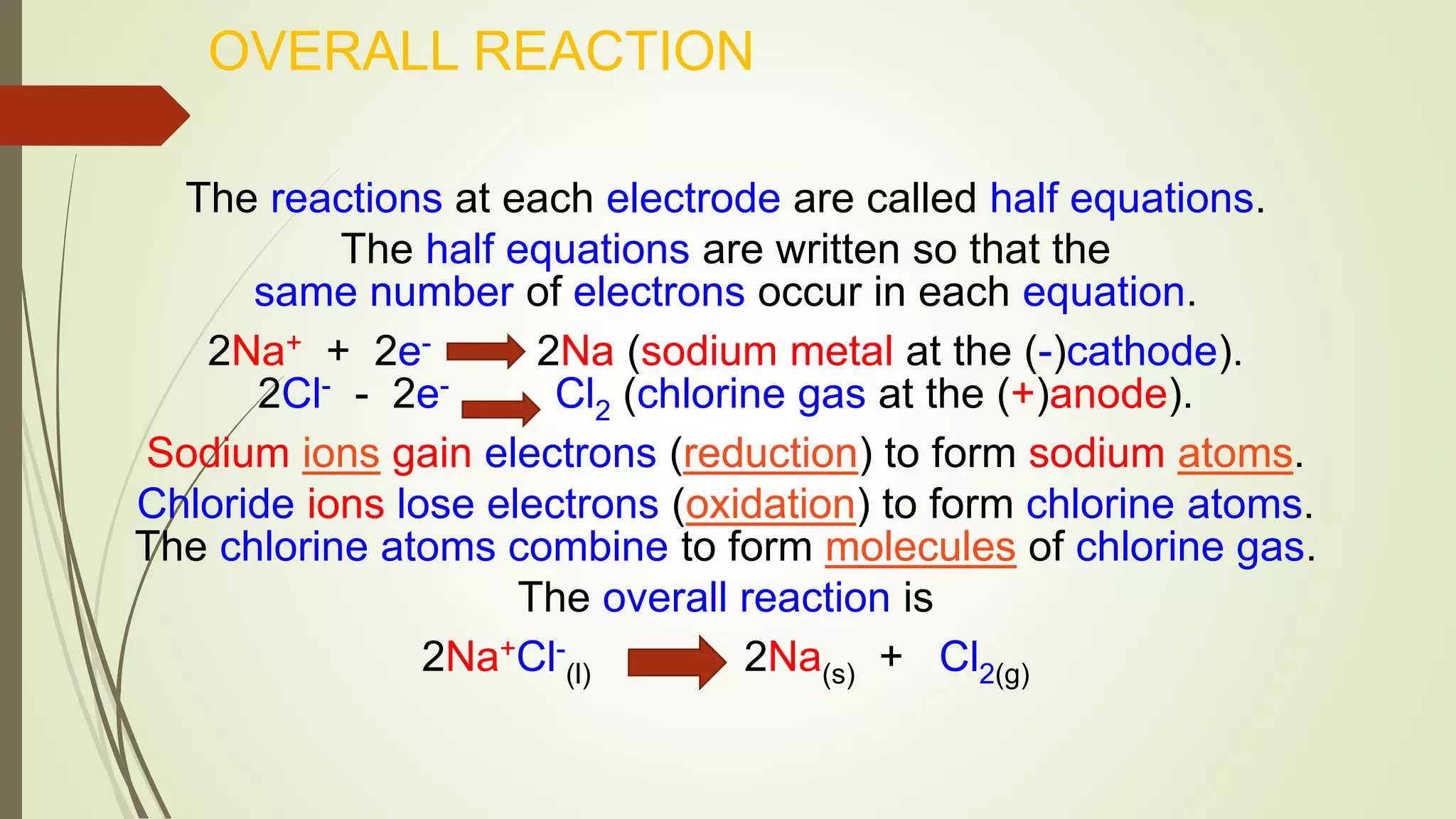 OVERALL REACTION

The reactions at each electrode are called half equations.

The half equations are written so that the same number of electrons occur in each equation.

$2Na^+ + 2e^- \rightarrow 2Na$ (sodium metal at the (-)cathode).

$2Cl^- - 2e^- \rightarrow Cl_2$ (chlorine gas at the (+)anode).

Sodium ions gain electrons (reduction) to form sodium atoms.

Chloride ions lose electrons (oxidation) to form chlorine atoms.

The chlorine atoms combine to form molecules of chlorine gas.

The overall reaction is

$2Na^+Cl^-_{(l)} \rightarrow 2Na_{(s)} + Cl_{2(g)}$